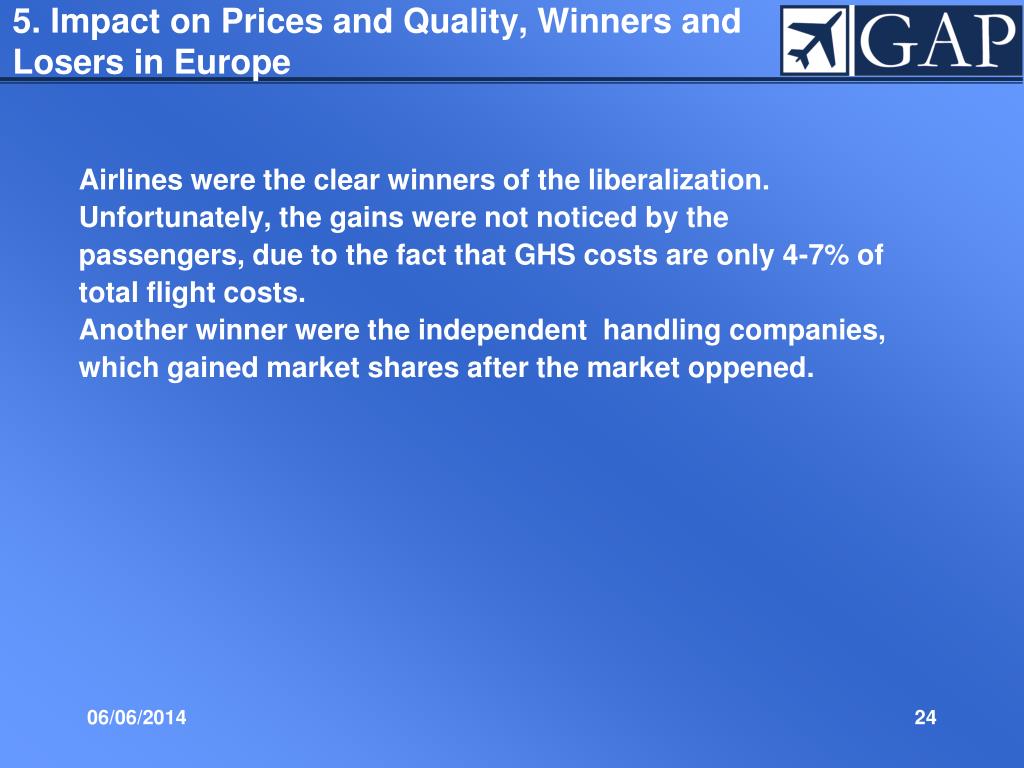 5. Impact on Prices and Quality, Winners and Losers in Europe

GAP

Airlines were the clear winners of the liberalization. Unfortunately, the gains were not noticed by the passengers, due to the fact that GHS costs are only 4-7% of total flight costs.
Another winner were the independent handling companies, which gained market shares after the market oppened.

06/06/2014

24